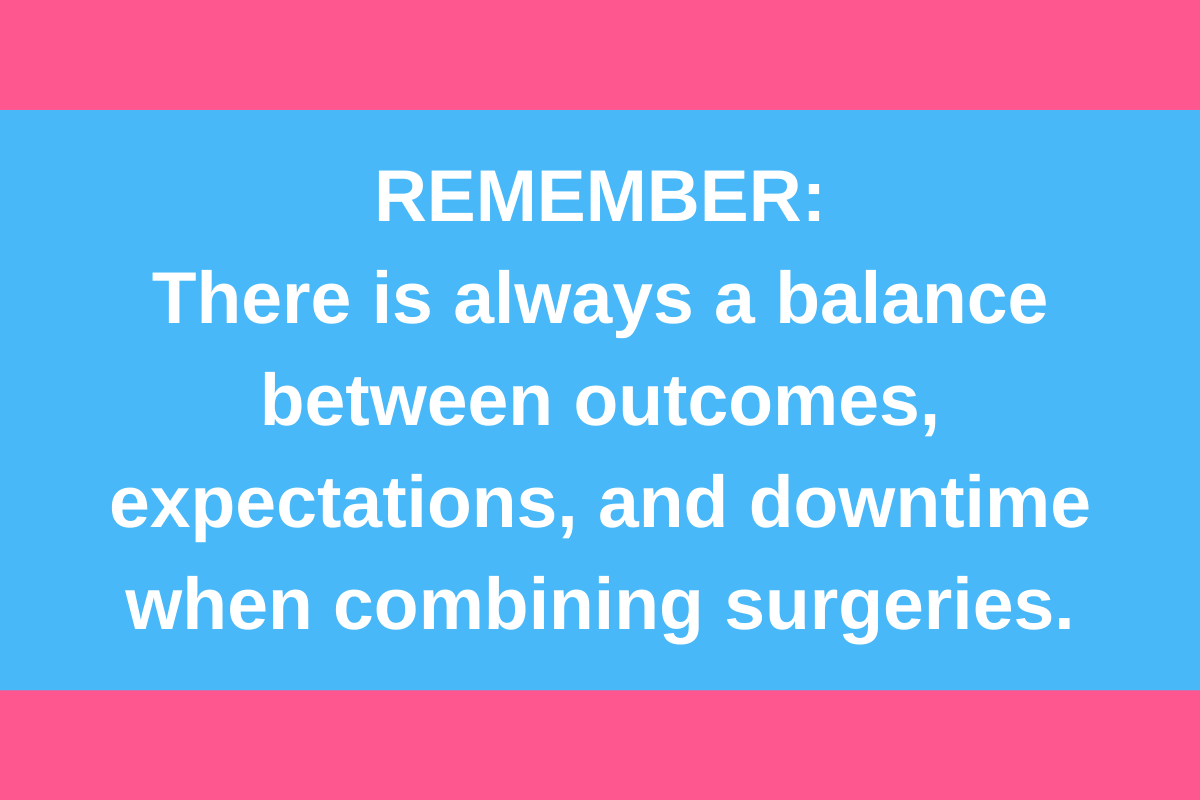 REMEMBER:
There is always a balance between outcomes, expectations, and downtime when combining surgeries.